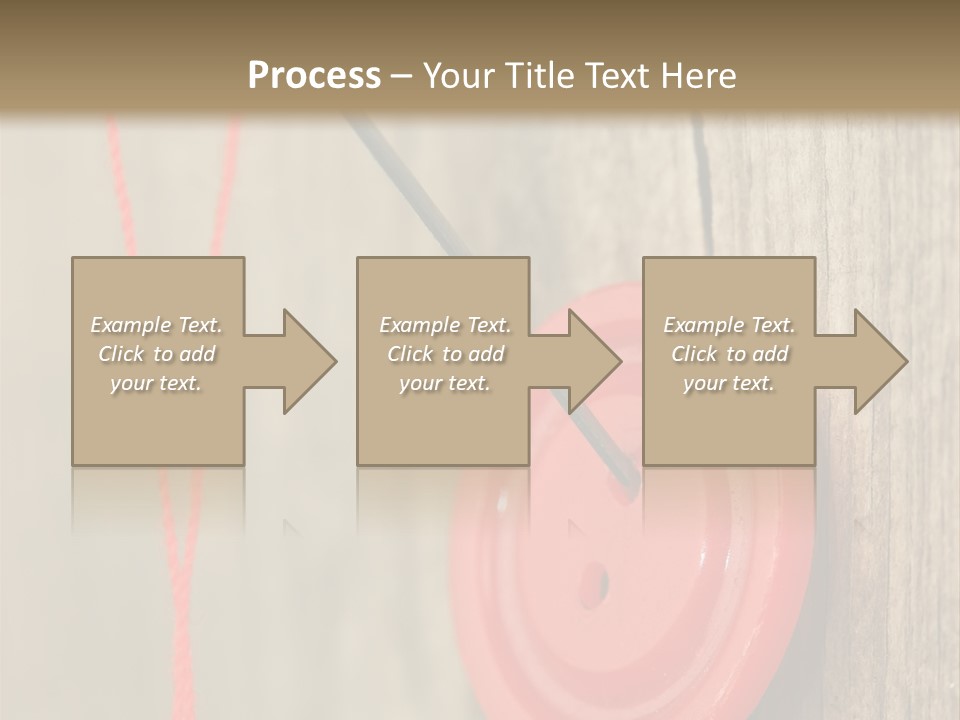 Process – Your Title Text Here

Example Text. Click to add your text.

Example Text. Click to add your text.

Example Text. Click to add your text.